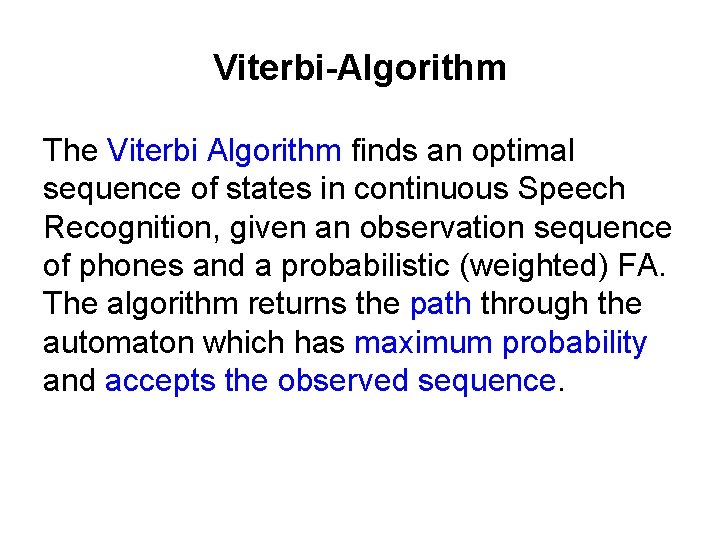 Viterbi-Algorithm

The Viterbi Algorithm finds an optimal sequence of states in continuous Speech Recognition, given an observation sequence of phones and a probabilistic (weighted) FA. The algorithm returns the path through the automaton which has maximum probability and accepts the observed sequence.